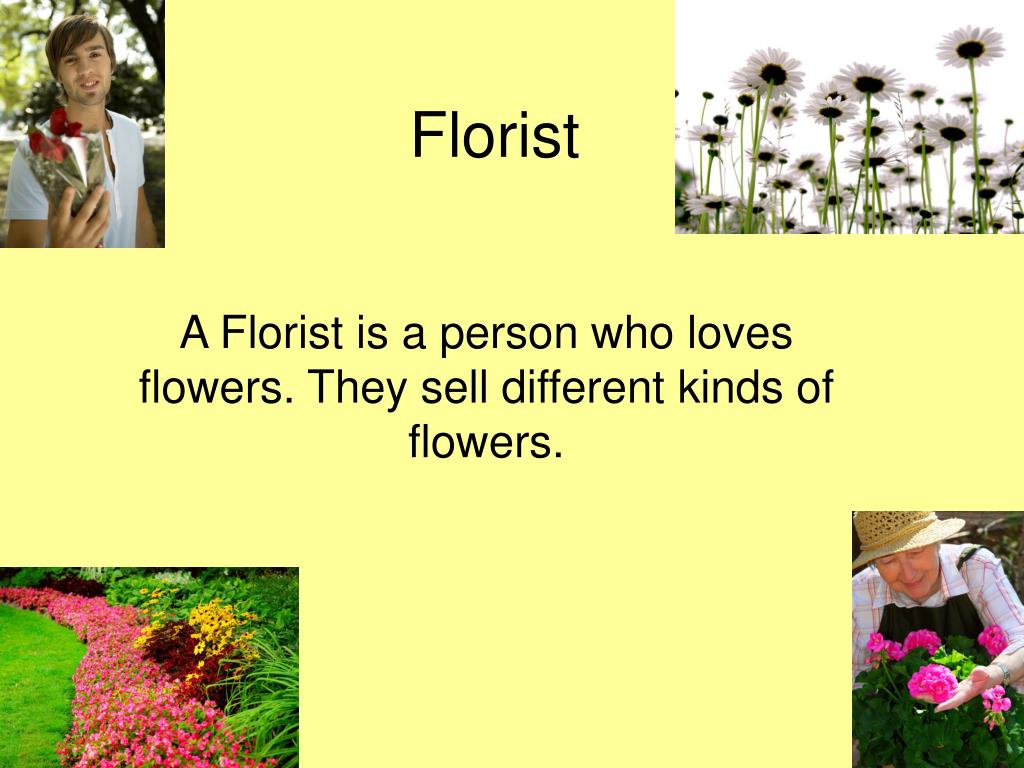 Florist

A Florist is a person who loves flowers. They sell different kinds of flowers.